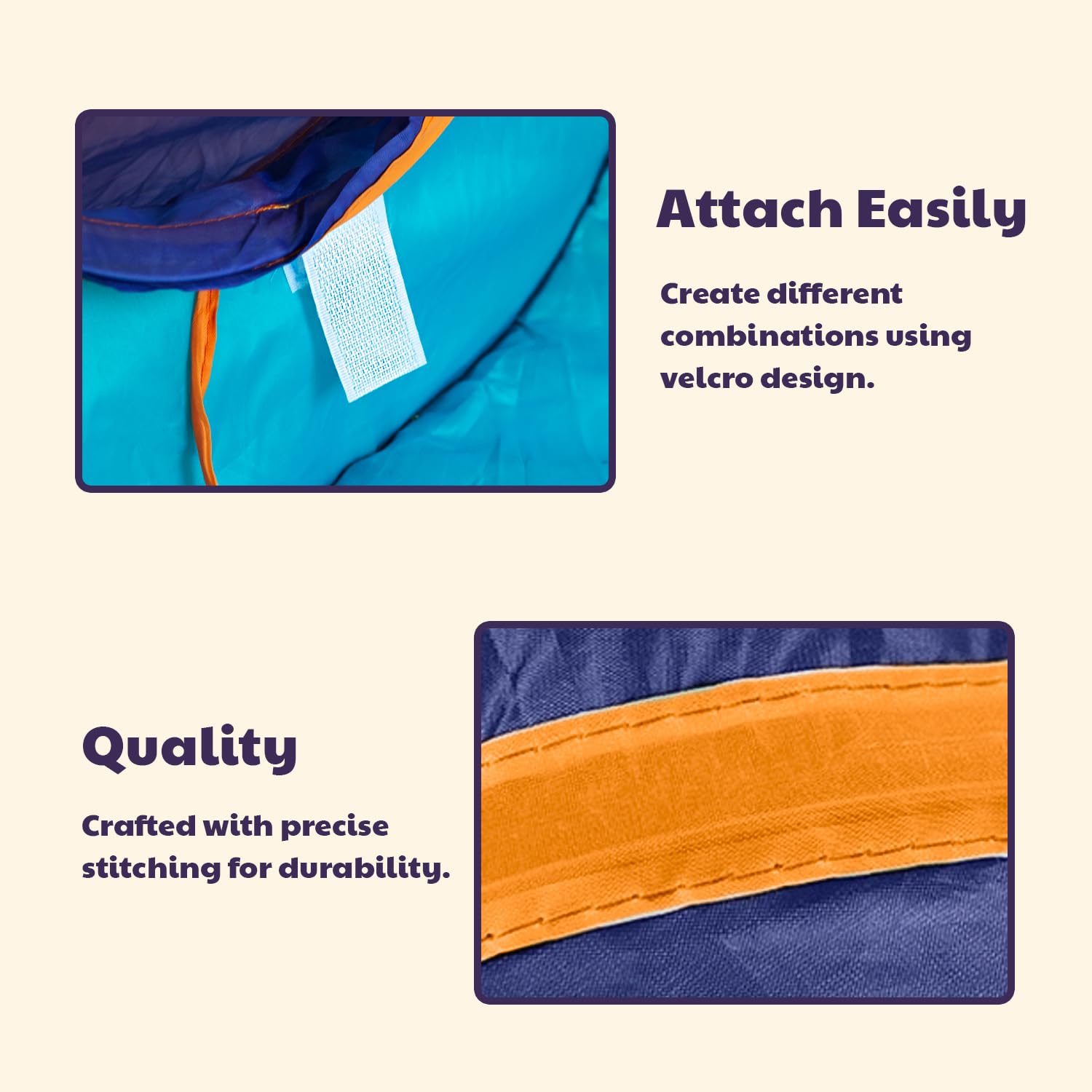 Attach Easily

Create different combinations using velcro design.

Quality

Crafted with precise stitching for durability.